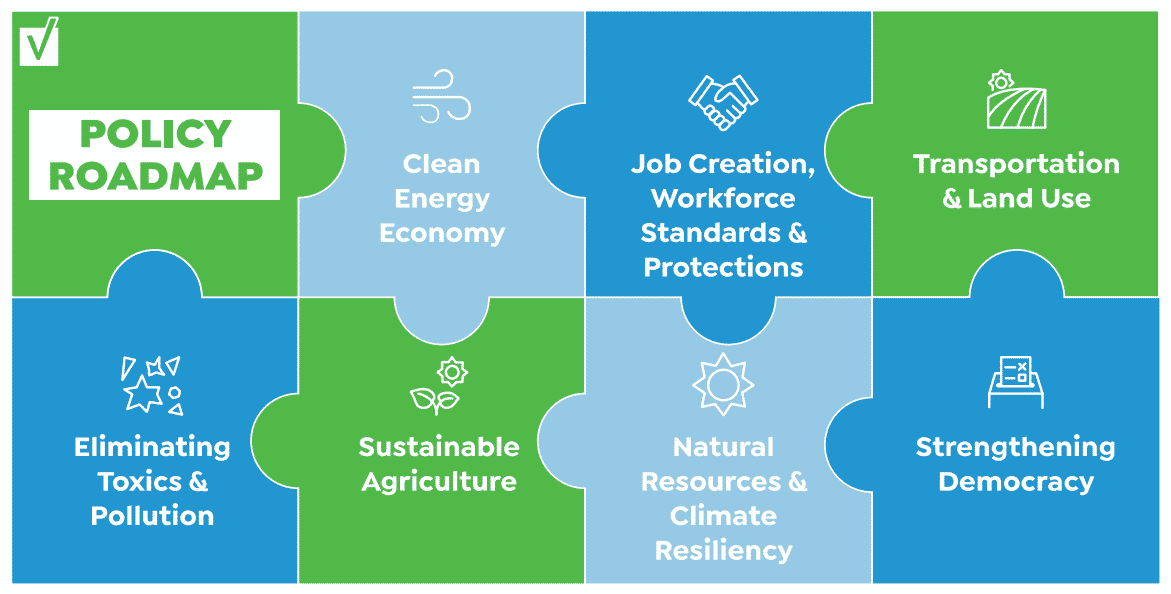 POLICY ROADMAP

Clean Energy Economy

Job Creation, Workforce Standards & Protections

Transportation & Land Use

Eliminating Toxics & Pollution

Sustainable Agriculture

Natural Resources & Climate Resiliency

Strengthening Democracy